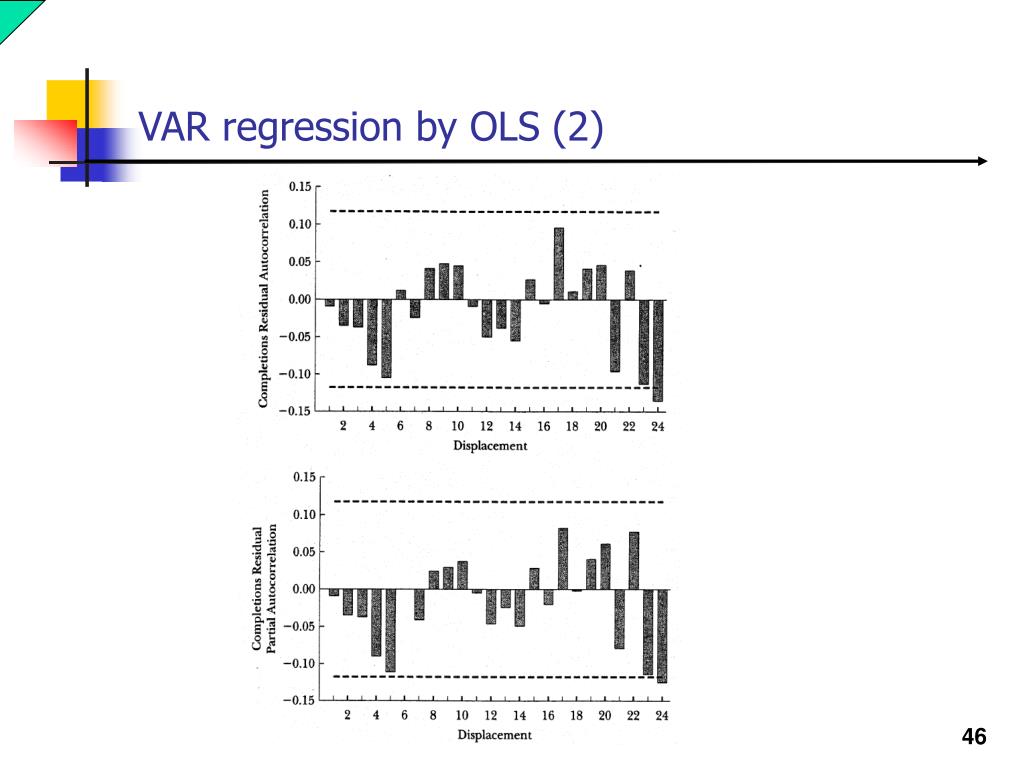 VAR regression by OLS (2)

Completions Residual Autocorrelation

0.15
0.10
0.05
0.00
−0.05
−0.10
−0.15

2 4 6 8 10 12 14 16 18 20 22 24

Displacement

Completions Residual Partial Autocorrelation

0.15
0.10
0.05
0.00
−0.05
−0.10
−0.15

2 4 6 8 10 12 14 16 18 20 22 24

Displacement

46